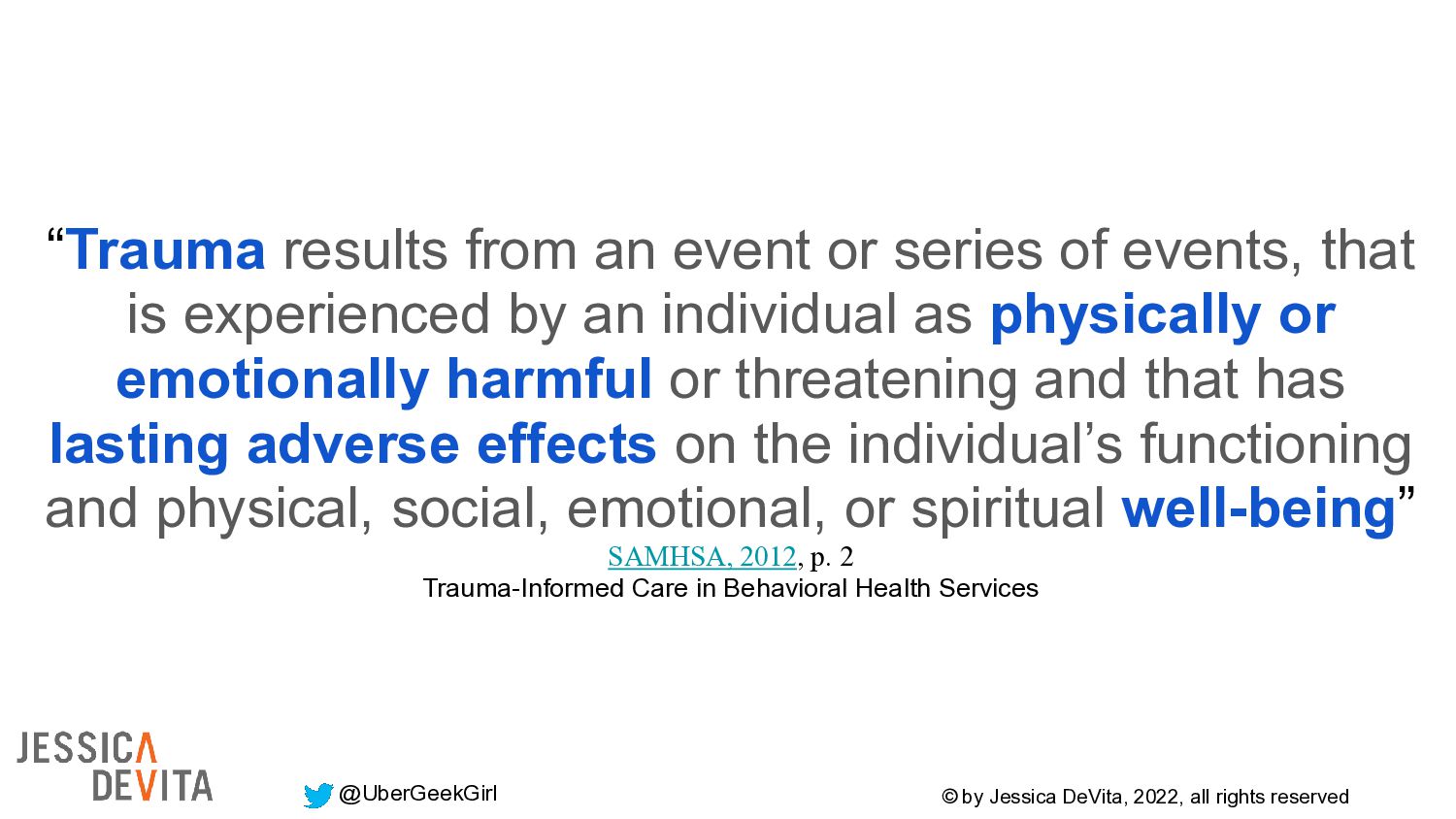 “Trauma results from an event or series of events, that is experienced by an individual as physically or emotionally harmful or threatening and that has lasting adverse effects on the individual’s functioning and physical, social, emotional, or spiritual well-being”

SAMHSA, 2012, p. 2
Trauma-Informed Care in Behavioral Health Services

JESSICA DEVITA

@UberGeekGirl

© by Jessica DeVita, 2022, all rights reserved